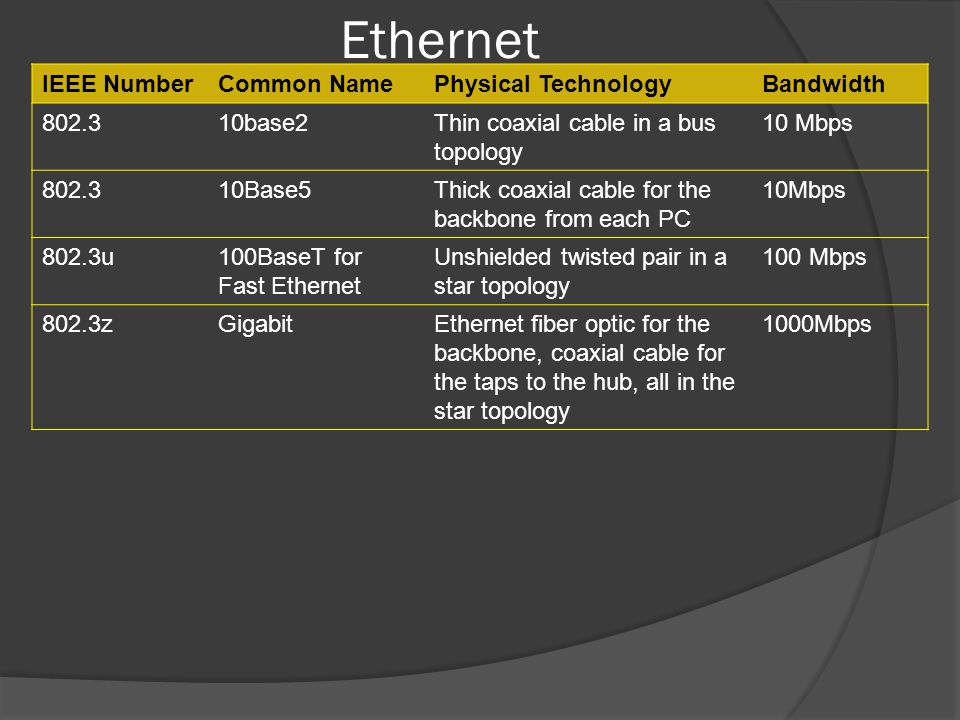 Ethernet

| IEEE Number | Common Name | Physical Technology | Bandwidth |
|---|---|---|---|
| 802.3 | 10base2 | Thin coaxial cable in a bus topology | 10 Mbps |
| 802.3 | 10Base5 | Thick coaxial cable for the backbone from each PC | 10Mbps |
| 802.3u | 100BaseT for Fast Ethernet | Unshielded twisted pair in a star topology | 100 Mbps |
| 802.3z | Gigabit | Ethernet fiber optic for the backbone, coaxial cable for the taps to the hub, all in the star topology | 1000Mbps |